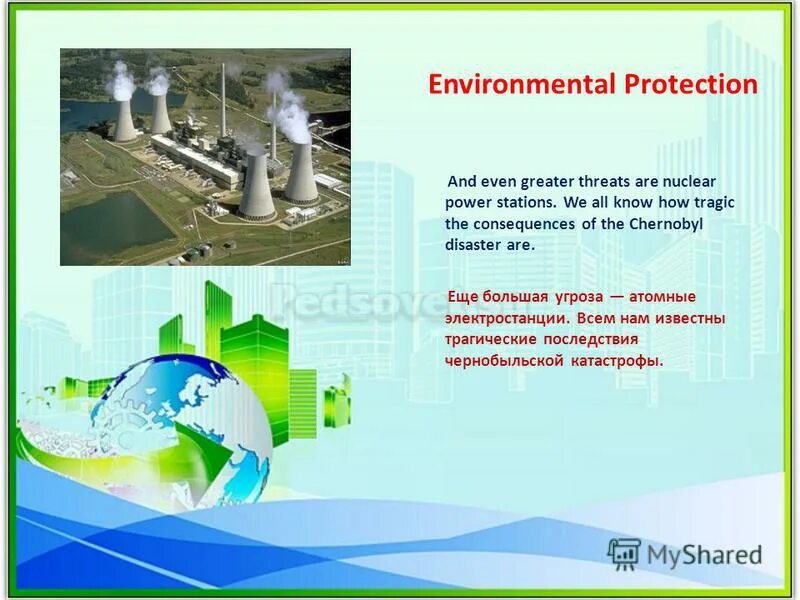 Environmental Protection

And even greater threats are nuclear power stations. We all know how tragic the consequences of the Chernobyl disaster are.

Еще большая угроза — атомные электростанции. Всем нам известны трагические последствия чернобыльской катастрофы.

Pedsovet.su

MyShared